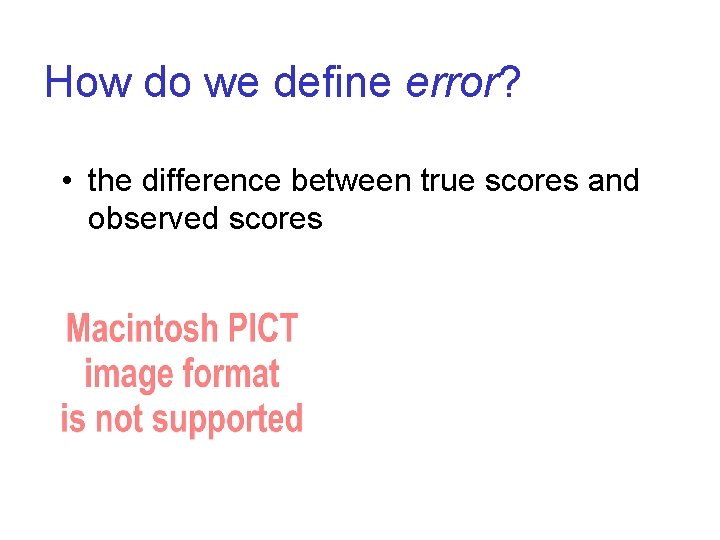 How do we define error?

• the difference between true scores and observed scores

Macintosh PICT
image format
is not supported